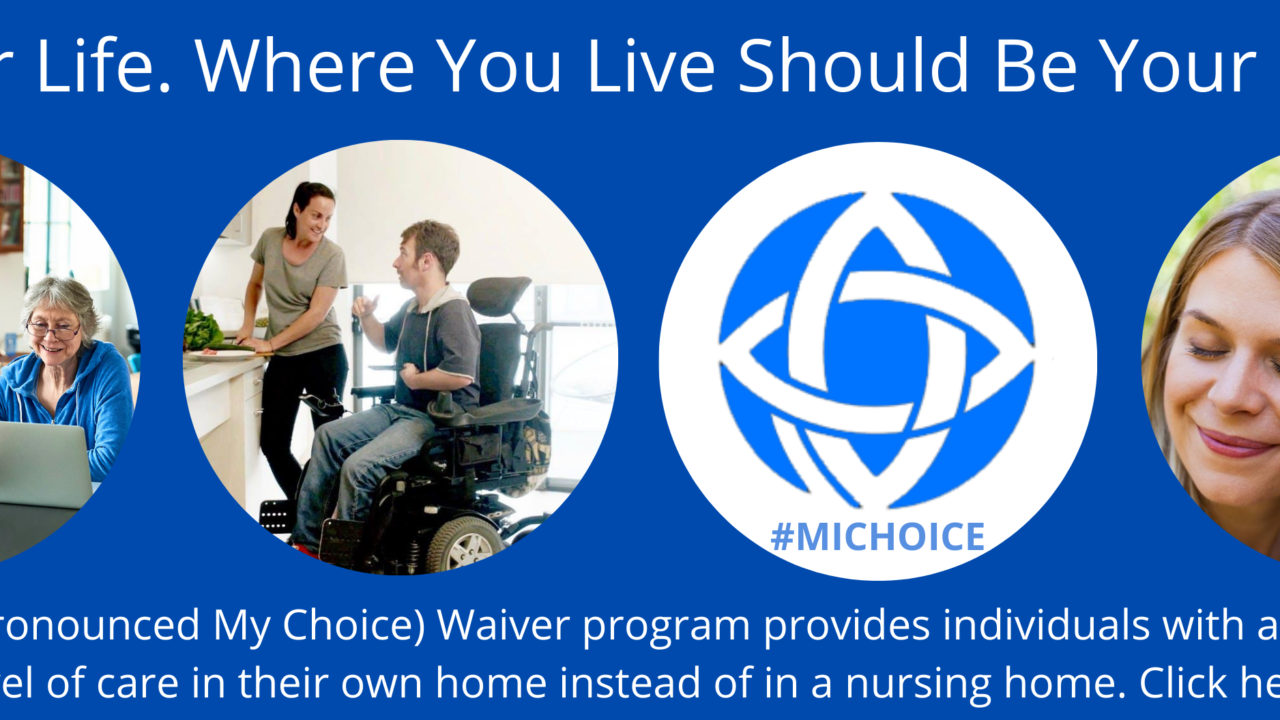 r Life. Where You Live Should Be Your

#MICHOICE

ronounced My Choice) Waiver program provides individuals with a

el of care in their own home instead of in a nursing home. Click he